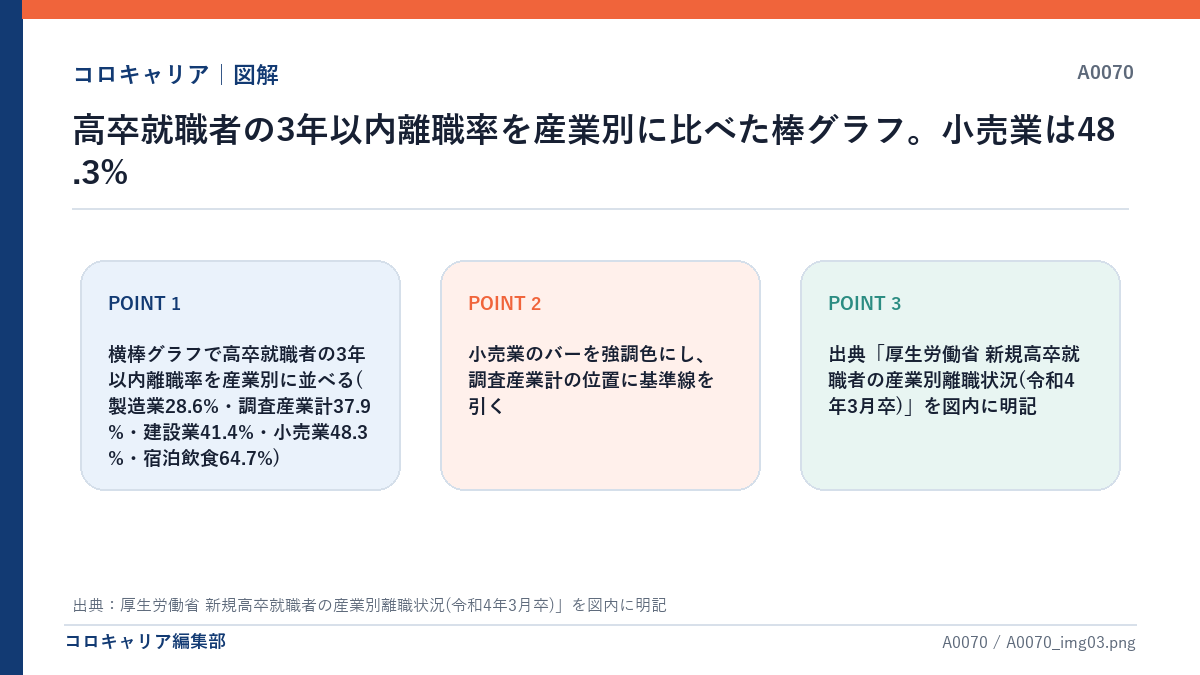 コロキャリア｜図解

A0070

高卒就職者の3年以内離職率を産業別に比べた棒グラフ。小売業は48.3%

POINT 1

横棒グラフで高卒就職者の3年以内離職率を産業別に並べる（製造業28.6%・調査産業計37.9%・建設業41.4%・小売業48.3%・宿泊飲食64.7%）

POINT 2

小売業のバーを強調色にし、調査産業計の位置に基準線を引く

POINT 3

出典「厚生労働省 新規高卒就職者の産業別離職状況（令和4年3月卒）」を図内に明記

出典：厚生労働省 新規高卒就職者の産業別離職状況（令和4年3月卒）」を図内に明記

コロキャリア編集部

A0070 / A0070_img03.png